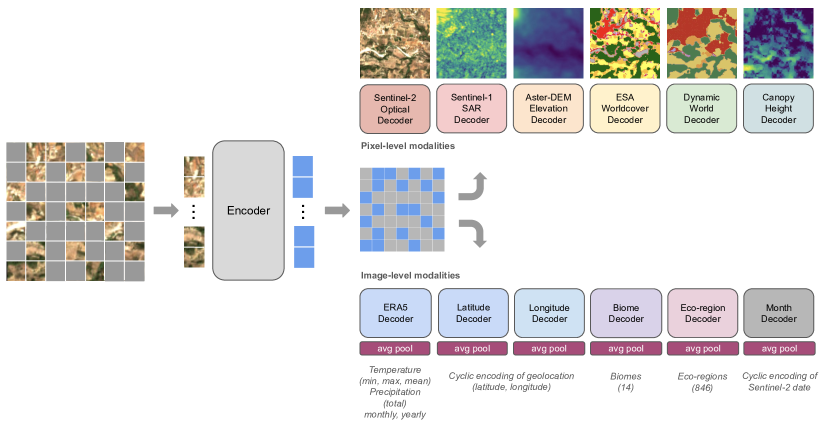 Encoder

Sentinel-2 Optical Decoder

Sentinel-1 SAR Decoder

Aster-DEM Elevation Decoder

ESA Worldcover Decoder

Dynamic World Decoder

Canopy Height Decoder

Pixel-level modalities

Image-level modalities

ERA5 Decoder

Latitude Decoder

Longitude Decoder

Biome Decoder

Eco-region Decoder

Month Decoder

avg pool

avg pool

avg pool

avg pool

avg pool

avg pool

Temperature (min, max, mean) Precipitation (total) monthly, yearly

Cyclic encoding of geolocation (latitude, longitude)

Biomes (14)

Eco-regions (846)

Cyclic encoding of Sentinel-2 date